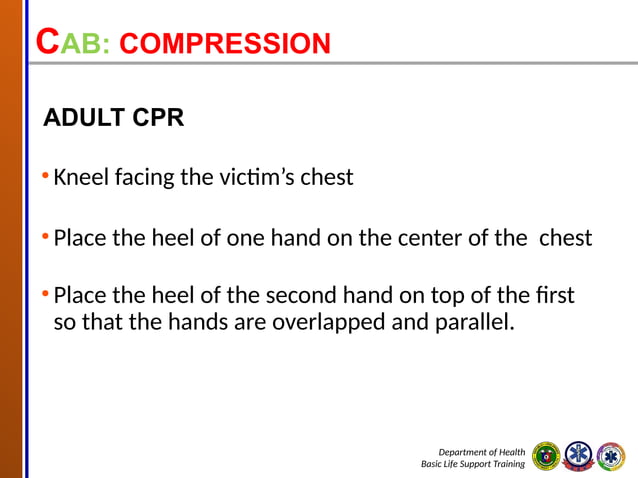 CAB: COMPRESSION

ADULT CPR

• Kneel facing the victim's chest

• Place the heel of one hand on the center of the chest

• Place the heel of the second hand on top of the first so that the hands are overlapped and parallel.

Department of Health
Basic Life Support Training